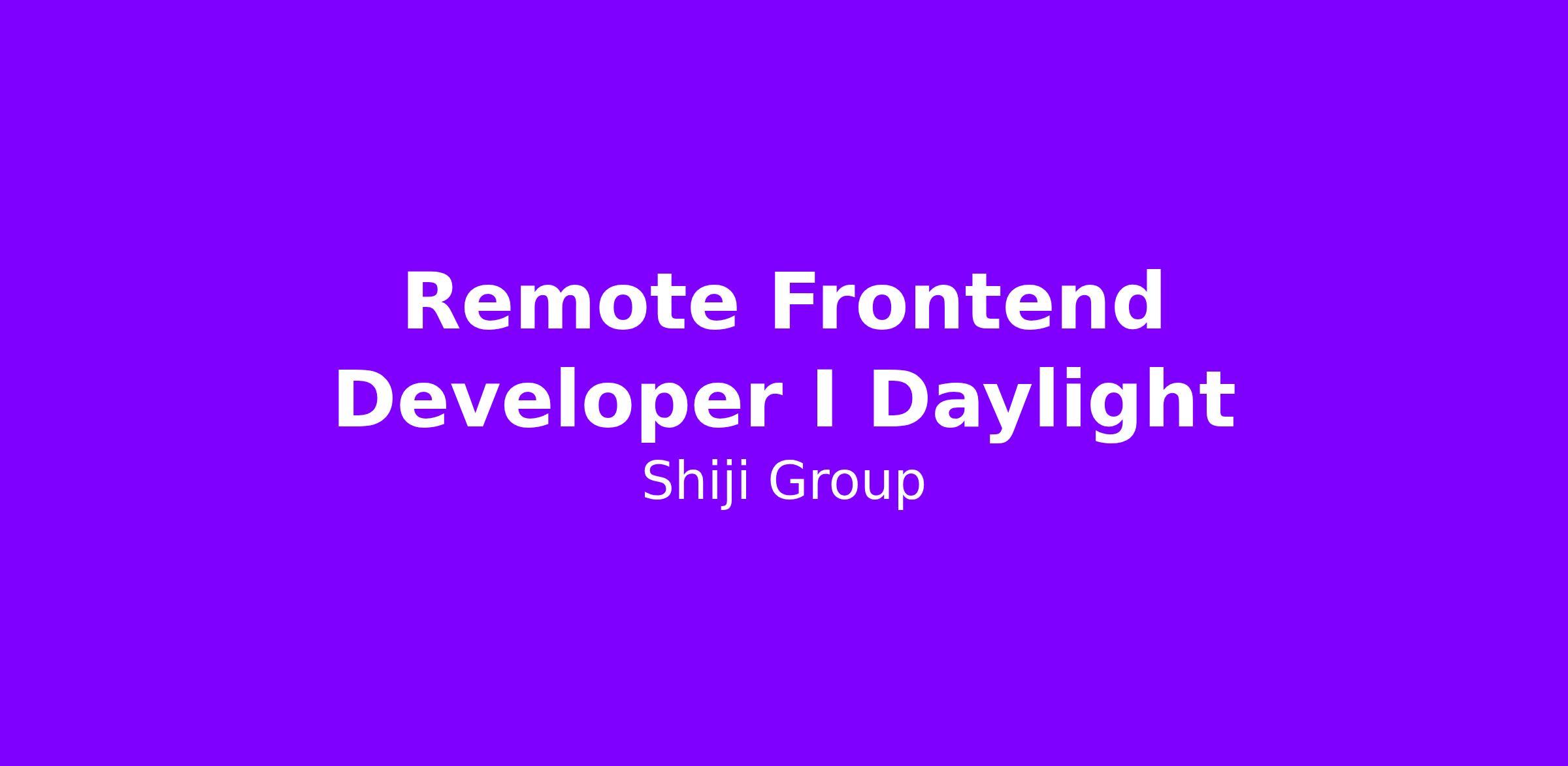 Remote Frontend Developer I Daylight

Shiji Group